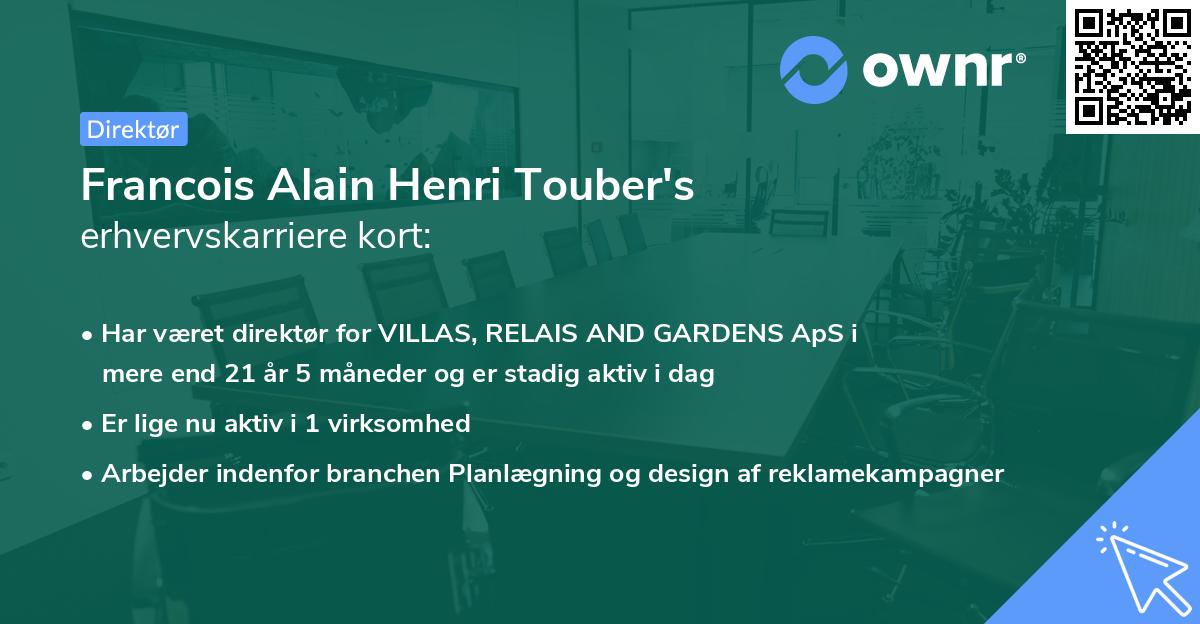 ownr®

Direktør

Francois Alain Henri Touber's
erhvervskarriere kort:

• Har været direktør for VILLAS, RELAIS AND GARDENS ApS i mere end 21 år 5 måneder og er stadig aktiv i dag
• Er lige nu aktiv i 1 virksomhed
• Arbejder indenfor branchen Planlægning og design af reklamekampagner